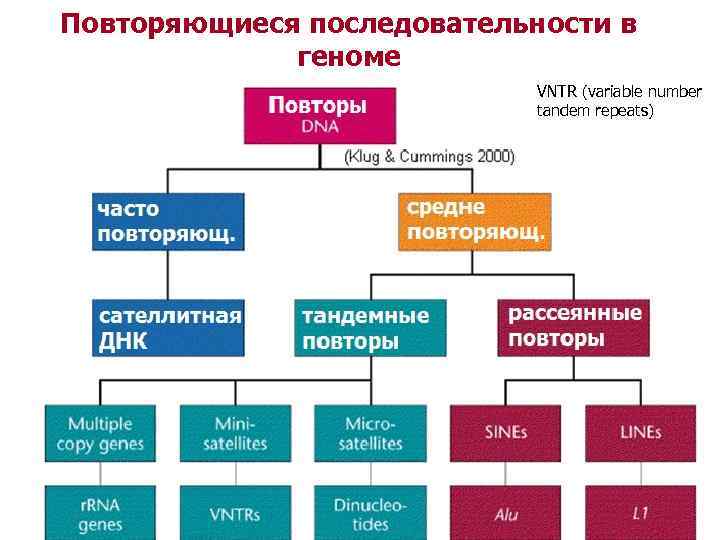 Повторяющиеся последовательности в геноме

VNTR (variable number tandem repeats)

Повторы
DNA

(Klug & Cummings 2000)

часто повторяющ.

средне повторяющ.

сателлитная ДНК

тандемные повторы

рассеянные повторы

Multiple copy genes

Mini-satellites

Micro-satellites

SINEs

LINEs

rRNA genes

VNTRs

Dinucleotides

Alu

L1